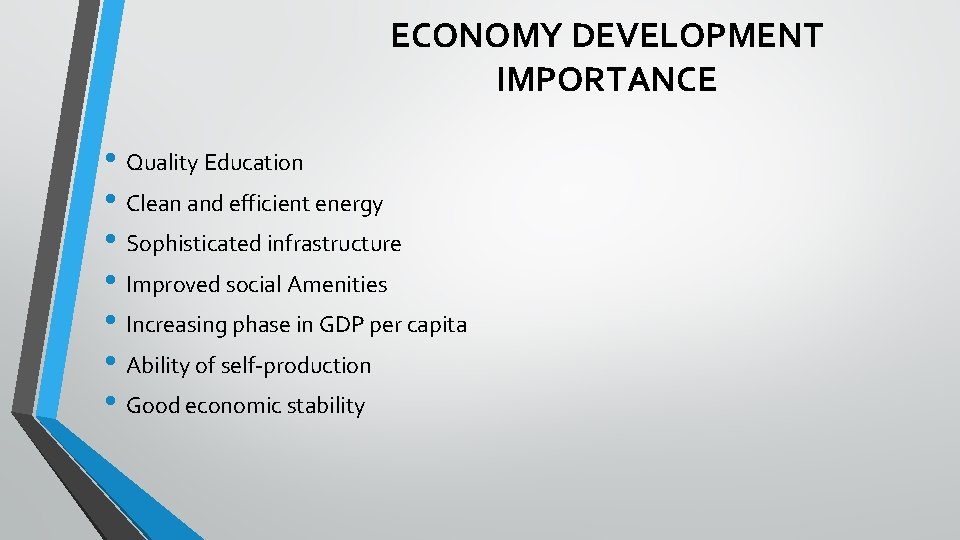 ECONOMY DEVELOPMENT IMPORTANCE

• Quality Education
• Clean and efficient energy
• Sophisticated infrastructure
• Improved social Amenities
• Increasing phase in GDP per capita
• Ability of self-production
• Good economic stability